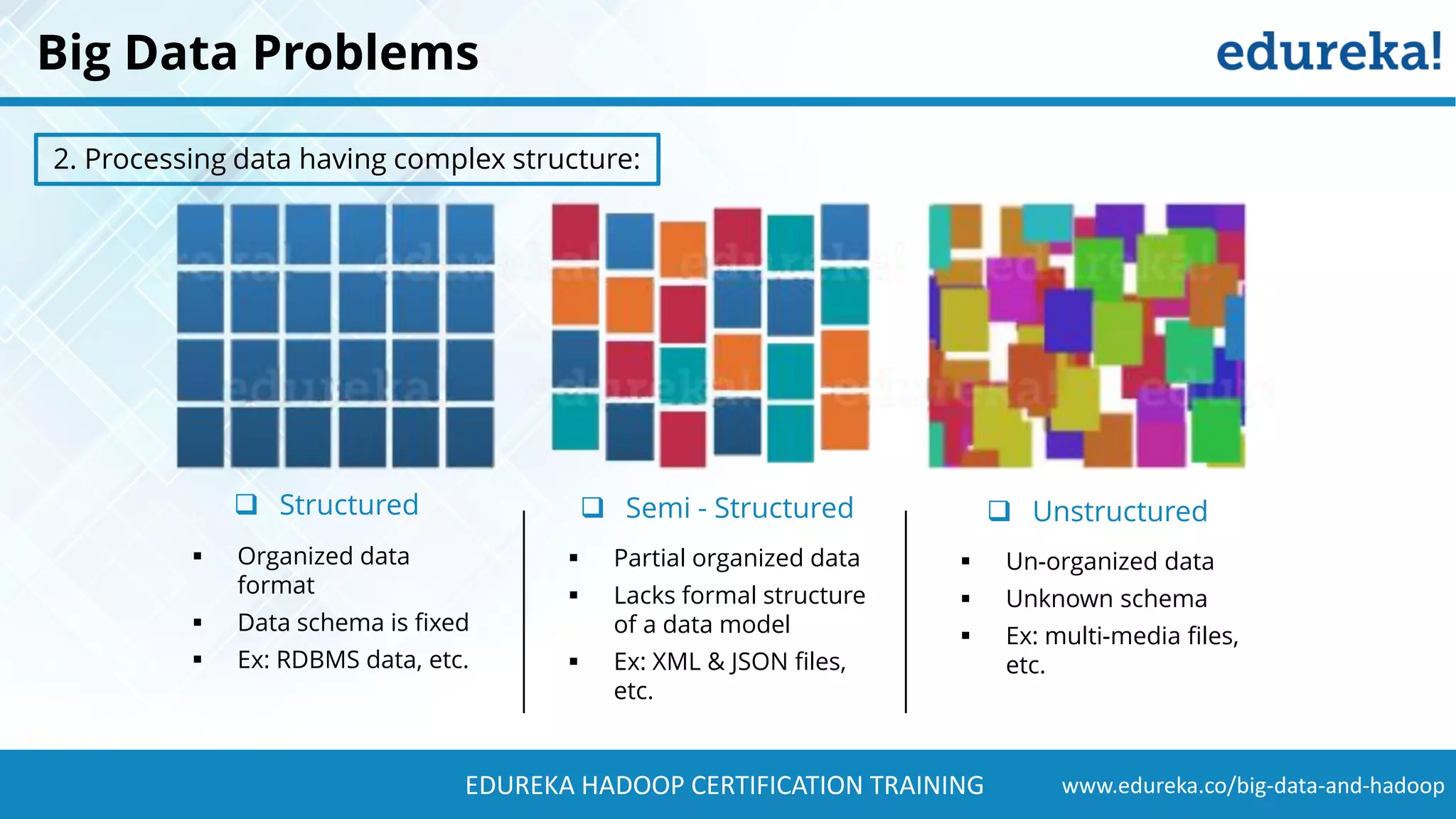 Big Data Problems

edureka!

2. Processing data having complex structure:

❑ Structured

▪ Organized data format
▪ Data schema is fixed
▪ Ex: RDBMS data, etc.

❑ Semi - Structured

▪ Partial organized data
▪ Lacks formal structure of a data model
▪ Ex: XML & JSON files, etc.

❑ Unstructured

▪ Un-organized data
▪ Unknown schema
▪ Ex: multi-media files, etc.

EDUREKA HADOOP CERTIFICATION TRAINING www.edureka.co/big-data-and-hadoop